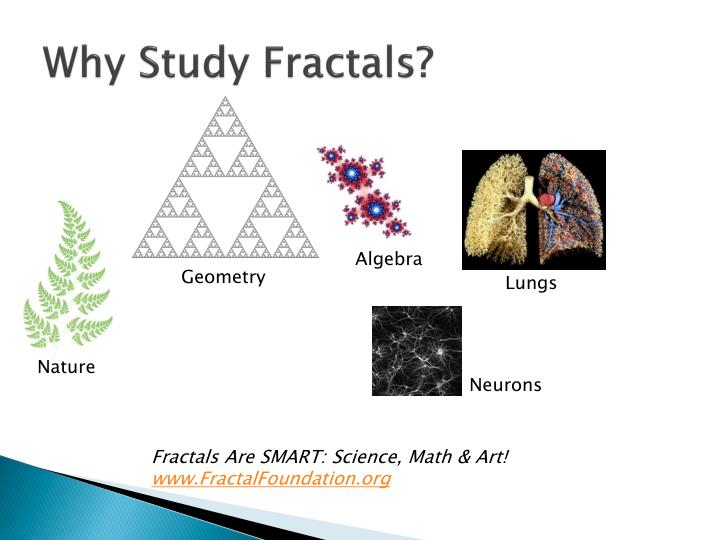 Why Study Fractals?

Geometry

Algebra

Lungs

Nature

Neurons

Fractals Are SMART: Science, Math & Art!
www.FractalFoundation.org